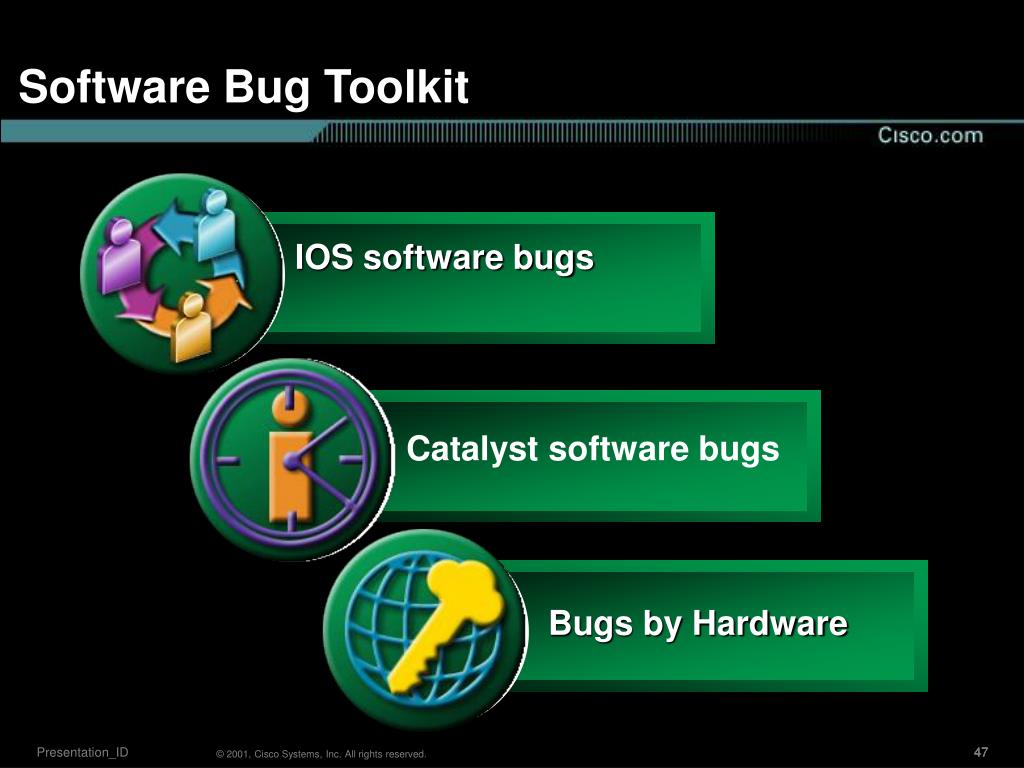 Software Bug Toolkit

Cisco.com

IOS software bugs

Catalyst software bugs

Bugs by Hardware

Presentation_ID © 2001, Cisco Systems, Inc. All rights reserved. 47